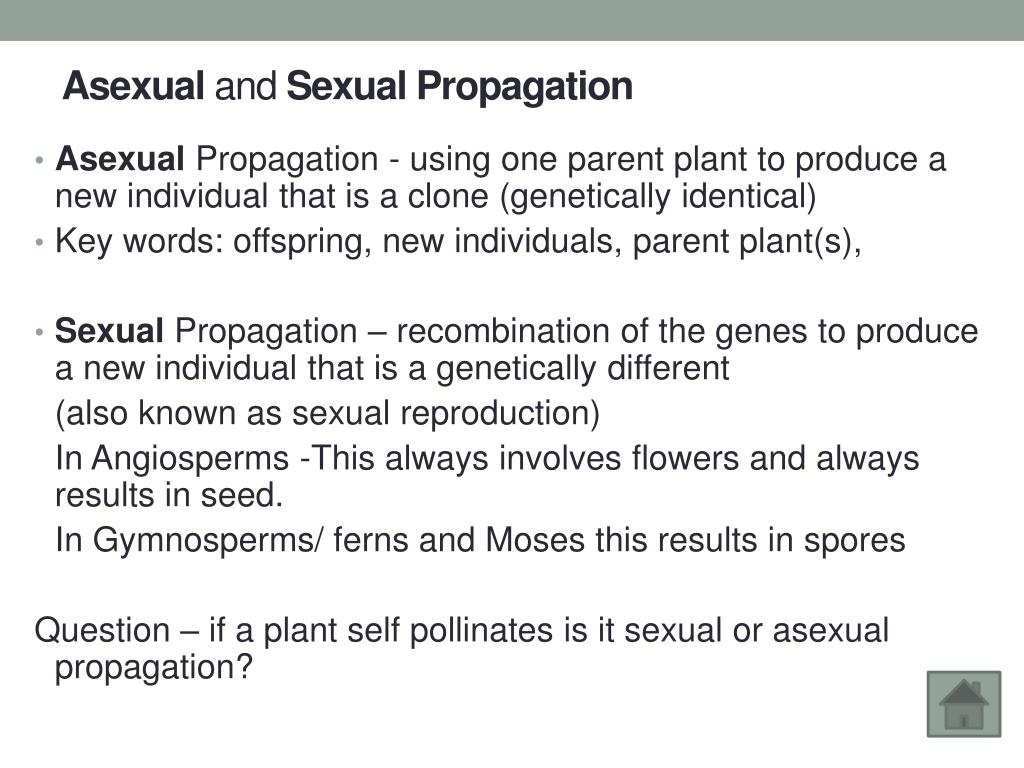 Asexual and Sexual Propagation

• Asexual Propagation - using one parent plant to produce a new individual that is a clone (genetically identical)
• Key words: offspring, new individuals, parent plant(s),

• Sexual Propagation – recombination of the genes to produce a new individual that is a genetically different
(also known as sexual reproduction)
In Angiosperms -This always involves flowers and always results in seed.
In Gymnosperms/ ferns and Moses this results in spores

Question – if a plant self pollinates is it sexual or asexual propagation?